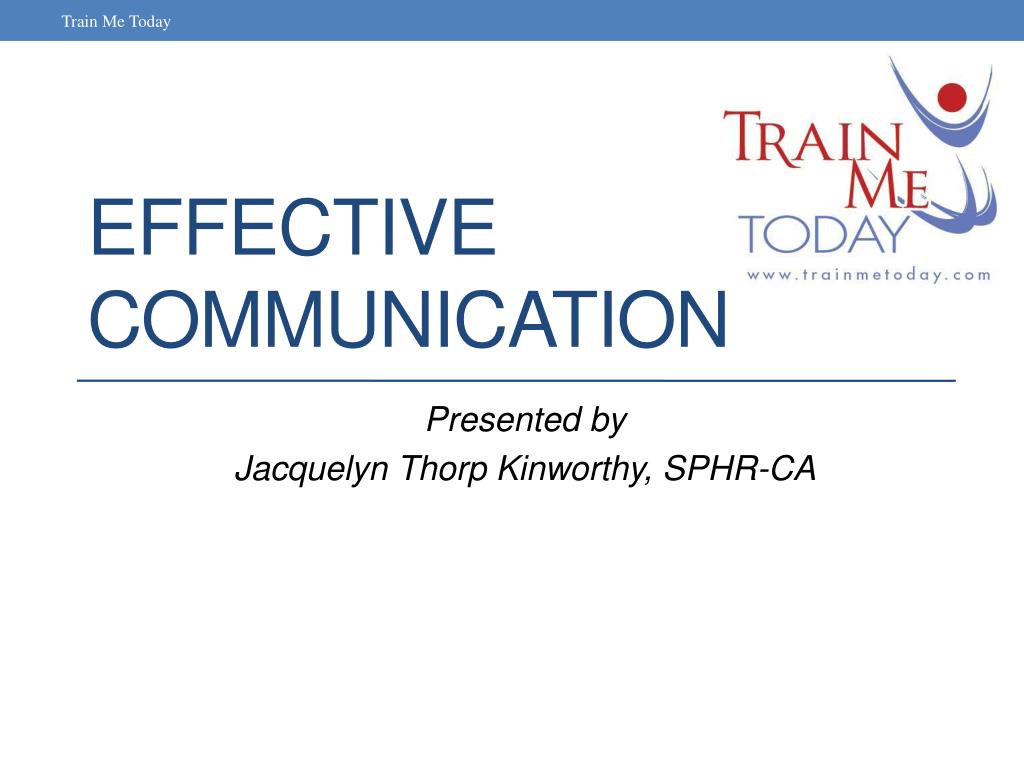 Train Me Today

TRAIN ME TODAY
www.trainmetoday.com

EFFECTIVE COMMUNICATION

Presented by
Jacquelyn Thorp Kinworthy, SPHR-CA